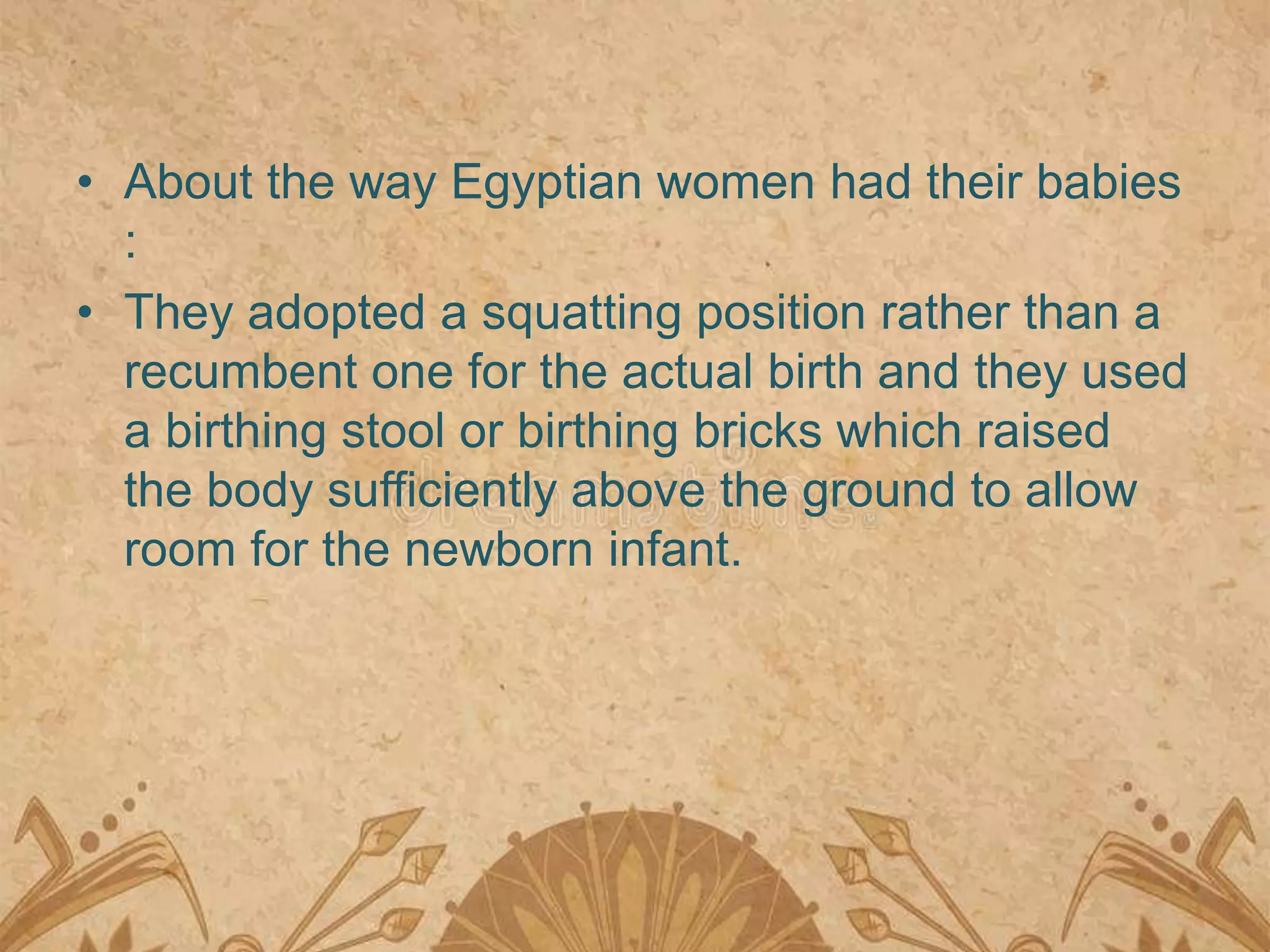 • About the way Egyptian women had their babies :

• They adopted a squatting position rather than a recumbent one for the actual birth and they used a birthing stool or birthing bricks which raised the body sufficiently above the ground to allow room for the newborn infant.

dreamstime